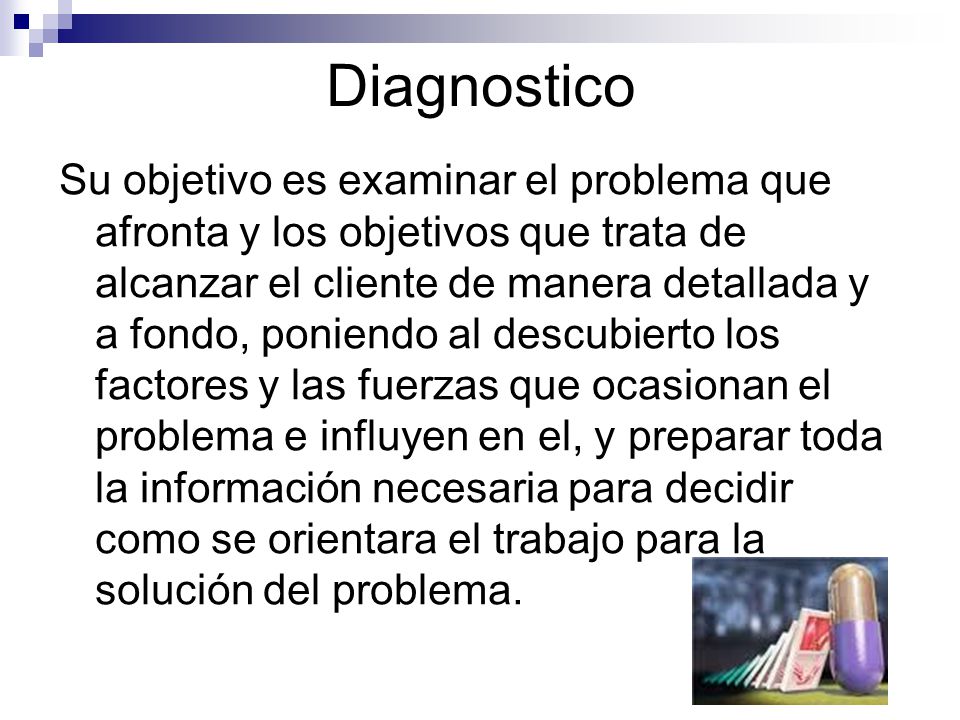 Diagnostico

Su objetivo es examinar el problema que afronta y los objetivos que trata de alcanzar el cliente de manera detallada y a fondo, poniendo al descubierto los factores y las fuerzas que ocasionan el problema e influyen en el, y preparar toda la información necesaria para decidir como se orientara el trabajo para la solución del problema.